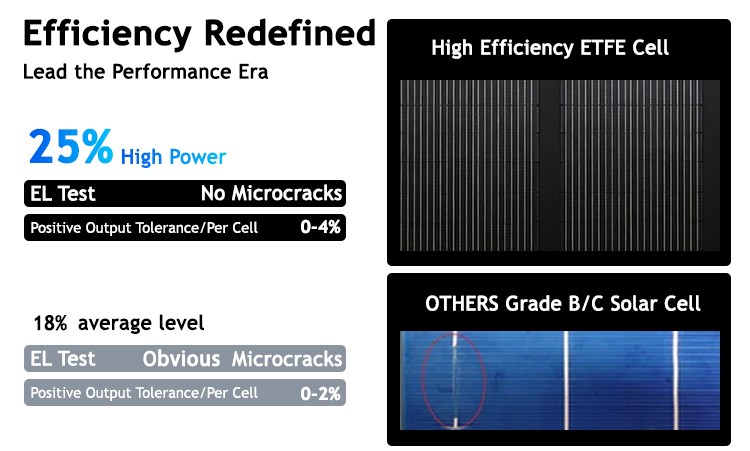 Efficiency Redefined
Lead the Performance Era

25% High Power

EL Test No Microcracks

Positive Output Tolerance/Per Cell 0-4%

18% average level

EL Test Obvious Microcracks

Positive Output Tolerance/Per Cell 0-2%

High Efficiency ETFE Cell

OTHERS Grade B/C Solar Cell